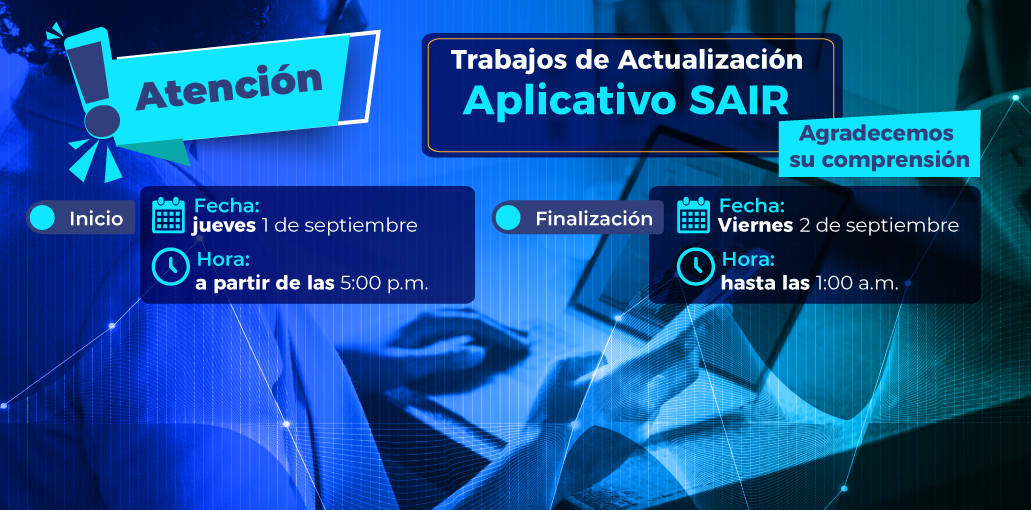 Atención

Trabajos de Actualización
Aplicativo SAIR

Agradecemos su comprensión

Inicio

Fecha:
jueves 1 de septiembre

Hora:
a partir de las 5:00 p.m.

Finalización

Fecha:
Viernes 2 de septiembre

Hora:
hasta las 1:00 a.m.